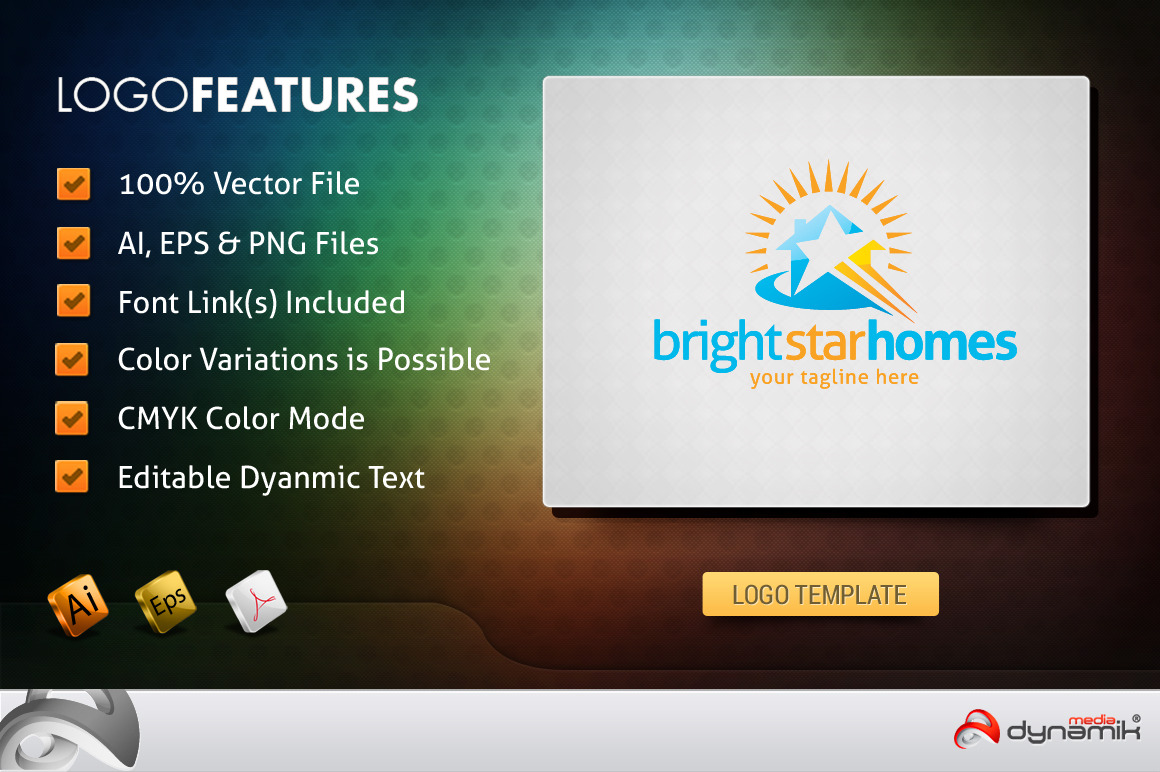 LOGOFEATURES

100% Vector File

AI, EPS & PNG Files

Font Link(s) Included

Color Variations is Possible

CMYK Color Mode

Editable Dyanmic Text

Ai

Eps

brightstarhomes
your tagline here

LOGO TEMPLATE

media
dynamik®